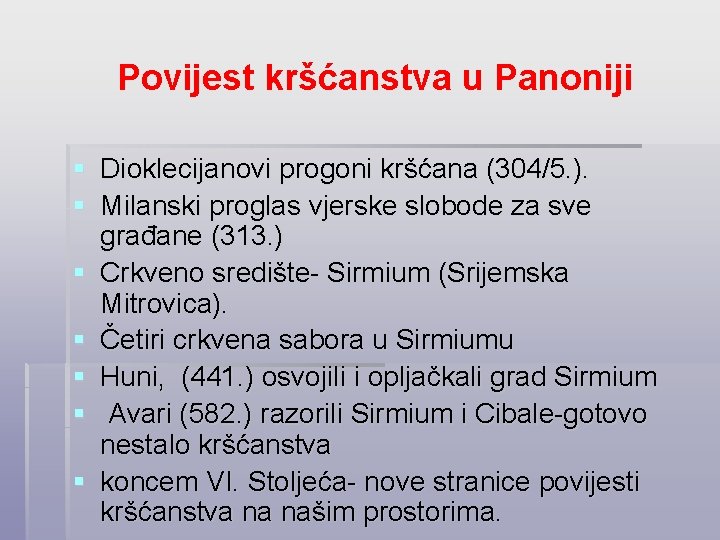 Povijest kršćanstva u Panoniji

- Dioklecijanovi progoni kršćana (304/5.).
- Milanski proglas vjerske slobode za sve građane (313.)
- Crkveno središte- Sirmium (Srijemska Mitrovica).
- Četiri crkvena sabora u Sirmiumu
- Huni, (441.) osvojili i opljačkali grad Sirmium
- Avari (582.) razorili Sirmium i Cibale-gotovo nestalo kršćanstva
- koncem VI. Stoljeća- nove stranice povijesti kršćanstva na našim prostorima.